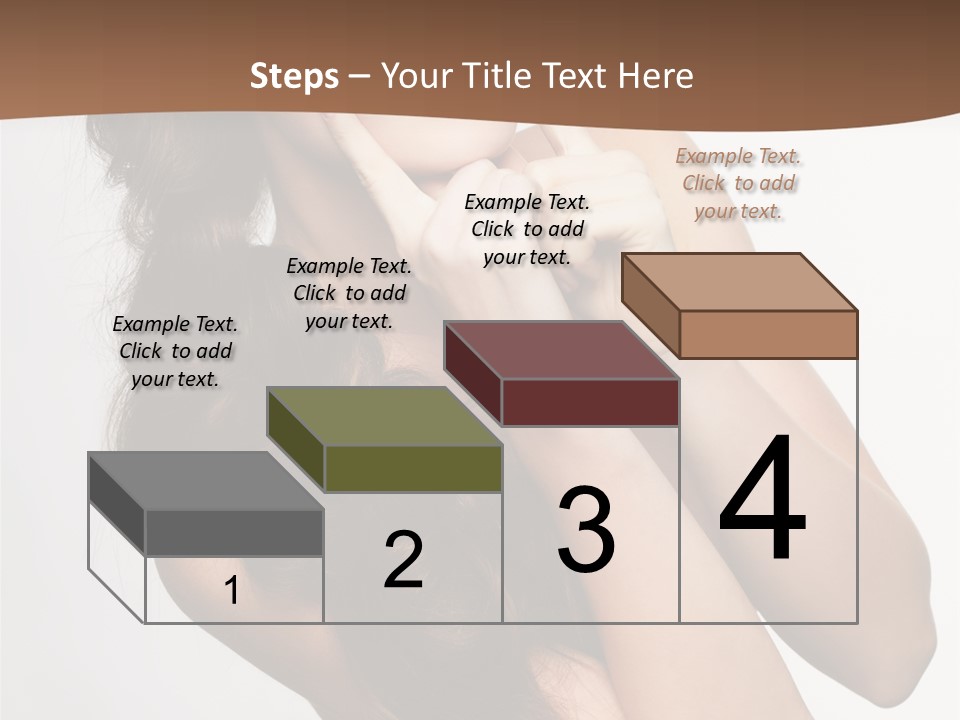 Steps – Your Title Text Here

Example Text. Click to add your text.

Example Text. Click to add your text.

Example Text. Click to add your text.

Example Text. Click to add your text.

1

2

3

4